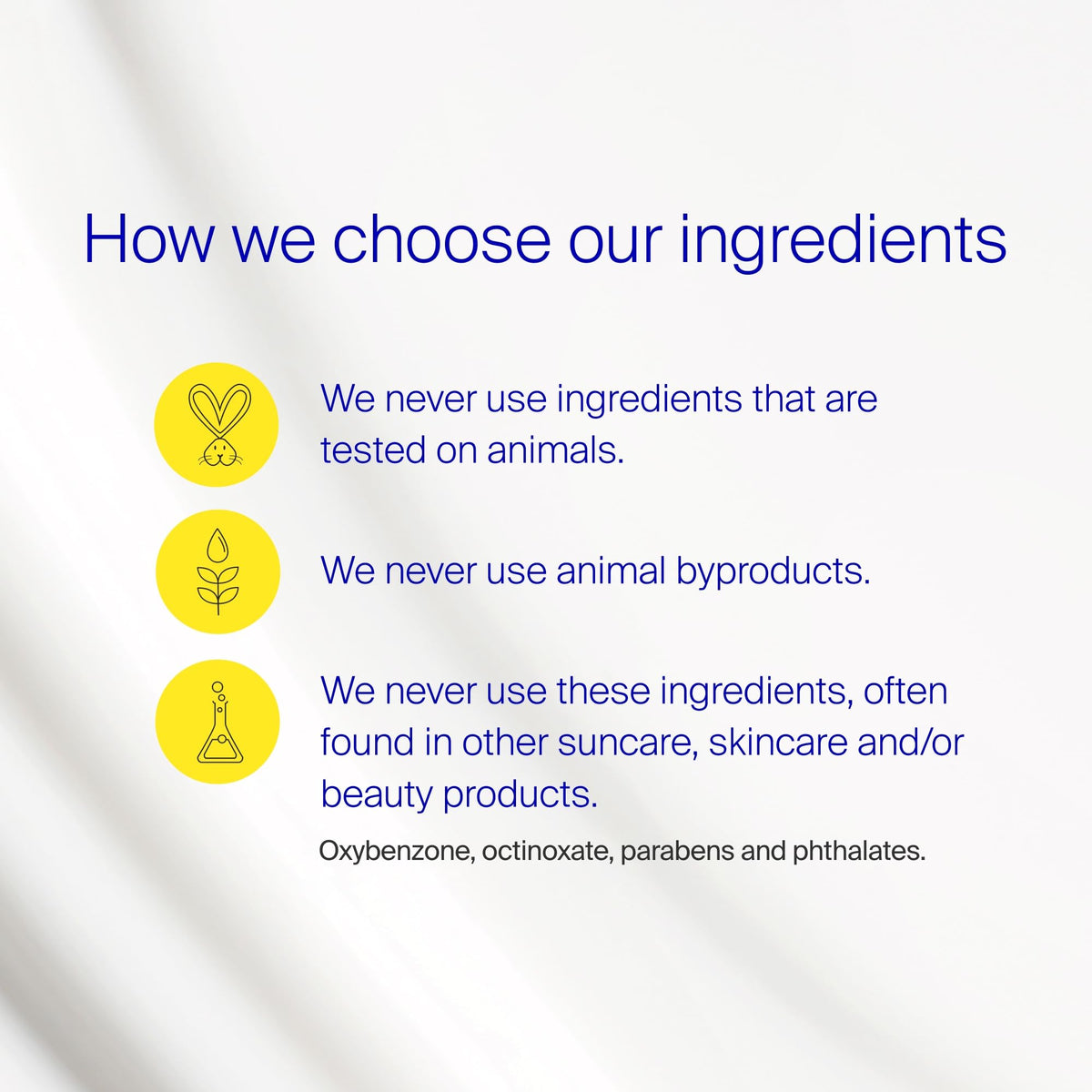 How we choose our ingredients

We never use ingredients that are tested on animals.

We never use animal byproducts.

We never use these ingredients, often found in other suncare, skincare and/or beauty products.

Oxybenzone, octinoxate, parabens and phthalates.